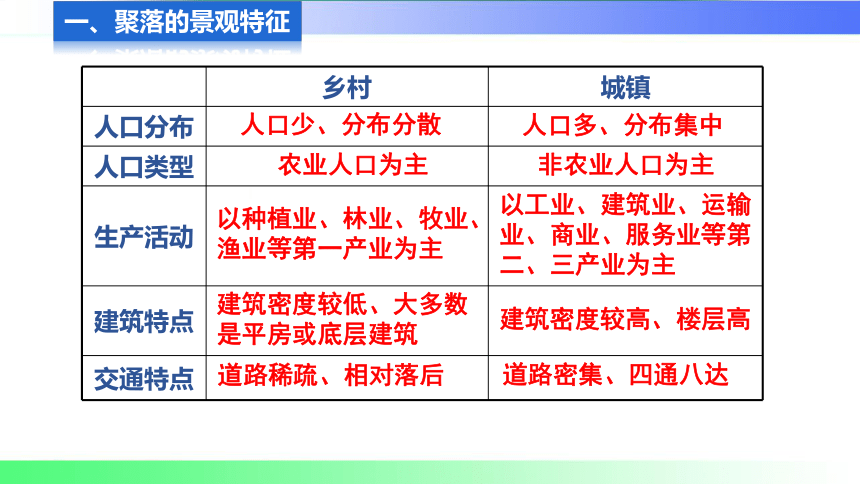 一、聚落的景观特征

|  | 乡村 | 城镇 |
|---|---|---|
| 人口分布 | 人口少、分布分散 | 人口多、分布集中 |
| 人口类型 | 农业人口为主 | 非农业人口为主 |
| 生产活动 | 以种植业、林业、牧业、渔业等第一产业为主 | 以工业、建筑业、运输业、商业、服务业等第二、三产业为主 |
| 建筑特点 | 建筑密度较低、大多数是平房或底层建筑 | 建筑密度较高、楼层高 |
| 交通特点 | 道路稀疏、相对落后 | 道路密集、四通八达 |